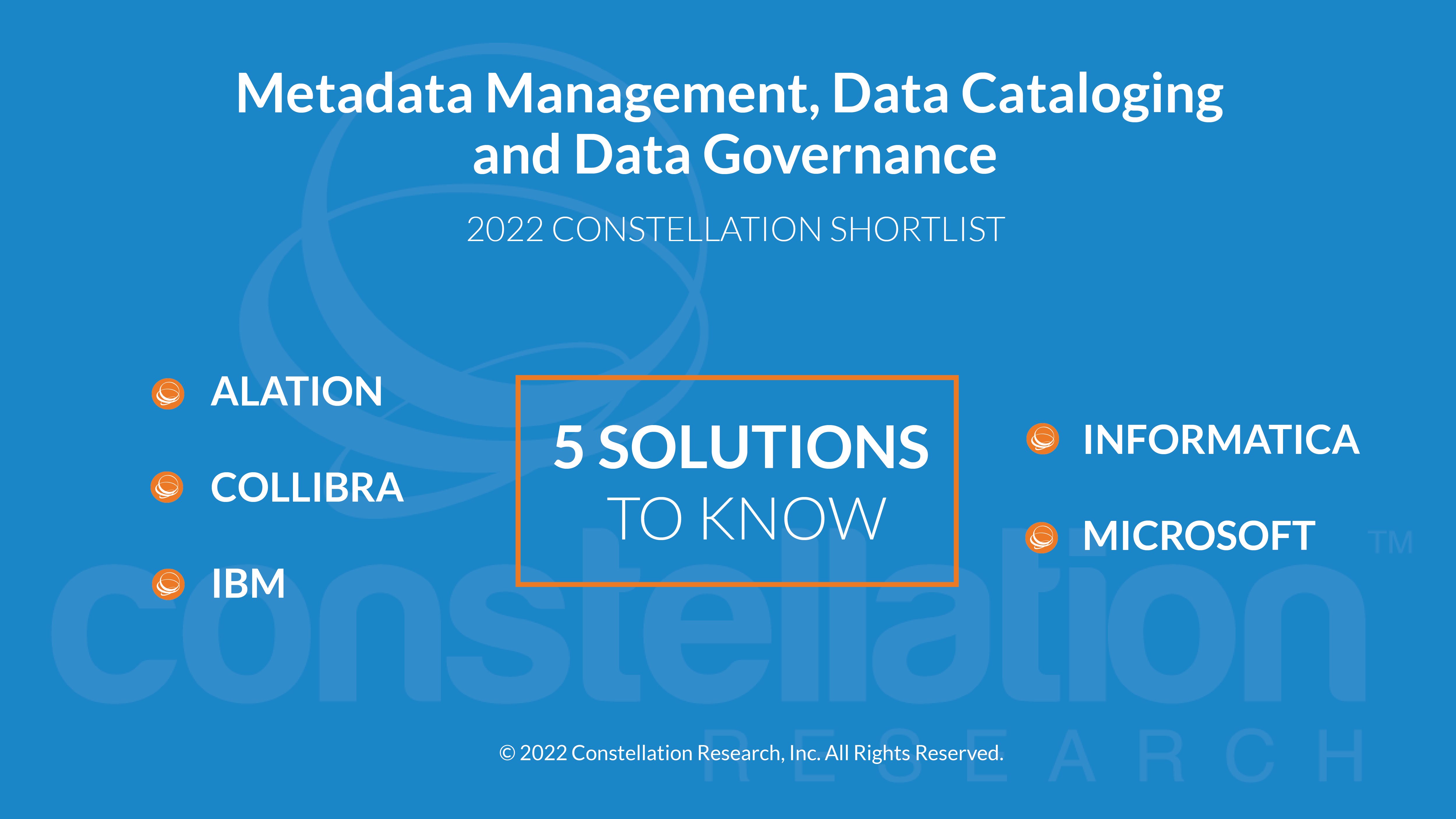 Metadata Management, Data Cataloging and Data Governance

2022 CONSTELLATION SHORTLIST

ALATION

COLLIBRA

IBM

5 SOLUTIONS TO KNOW

INFORMATICA

MICROSOFT

constellation™ RESEARCH

© 2022 Constellation Research, Inc. All Rights Reserved.